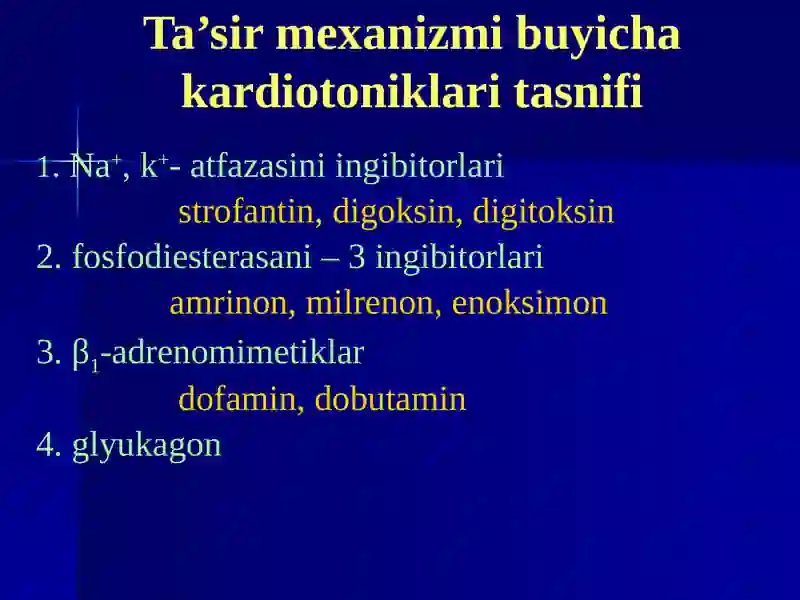 Ta’sir mexanizmi buyicha kardiotoniklari tasnifi

1. $Na^+$, $k^+$- atfazasini ingibitorlari
strofantin, digoksin, digitoksin
2. fosfodiesterasani – 3 ingibitorlari
amrinon, milrenon, enoksimon
3. $\beta_1$-adrenomimetiklar
dofamin, dobutamin
4. glyukagon